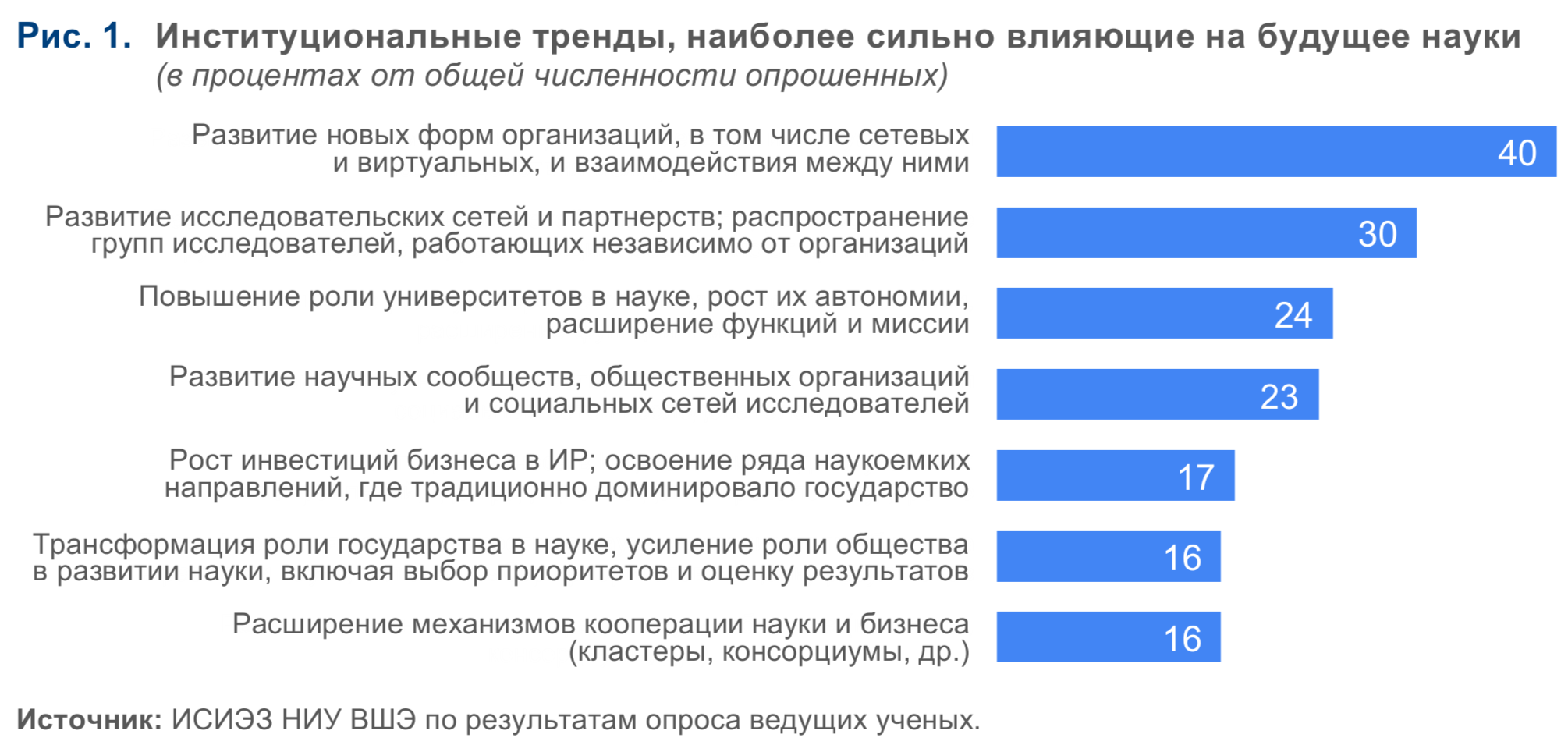 Рис. 1. Институциональные тренды, наиболее сильно влияющие на будущее науки
(в процентах от общей численности опрошенных)

Развитие новых форм организаций, в том числе сетевых и виртуальных, и взаимодействия между ними 40

Развитие исследовательских сетей и партнерств; распространение групп исследователей, работающих независимо от организаций 30

Повышение роли университетов в науке, рост их автономии, расширение функций и миссии 24

Развитие научных сообществ, общественных организаций и социальных сетей исследователей 23

Рост инвестиций бизнеса в ИР; освоение ряда наукоемких направлений, где традиционно доминировало государство 17

Трансформация роли государства в науке, усиление роли общества в развитии науки, включая выбор приоритетов и оценку результатов 16

Расширение механизмов кооперации науки и бизнеса (кластеры, консорциумы, др.) 16

Источник: ИСИЭЗ НИУ ВШЭ по результатам опроса ведущих ученых.